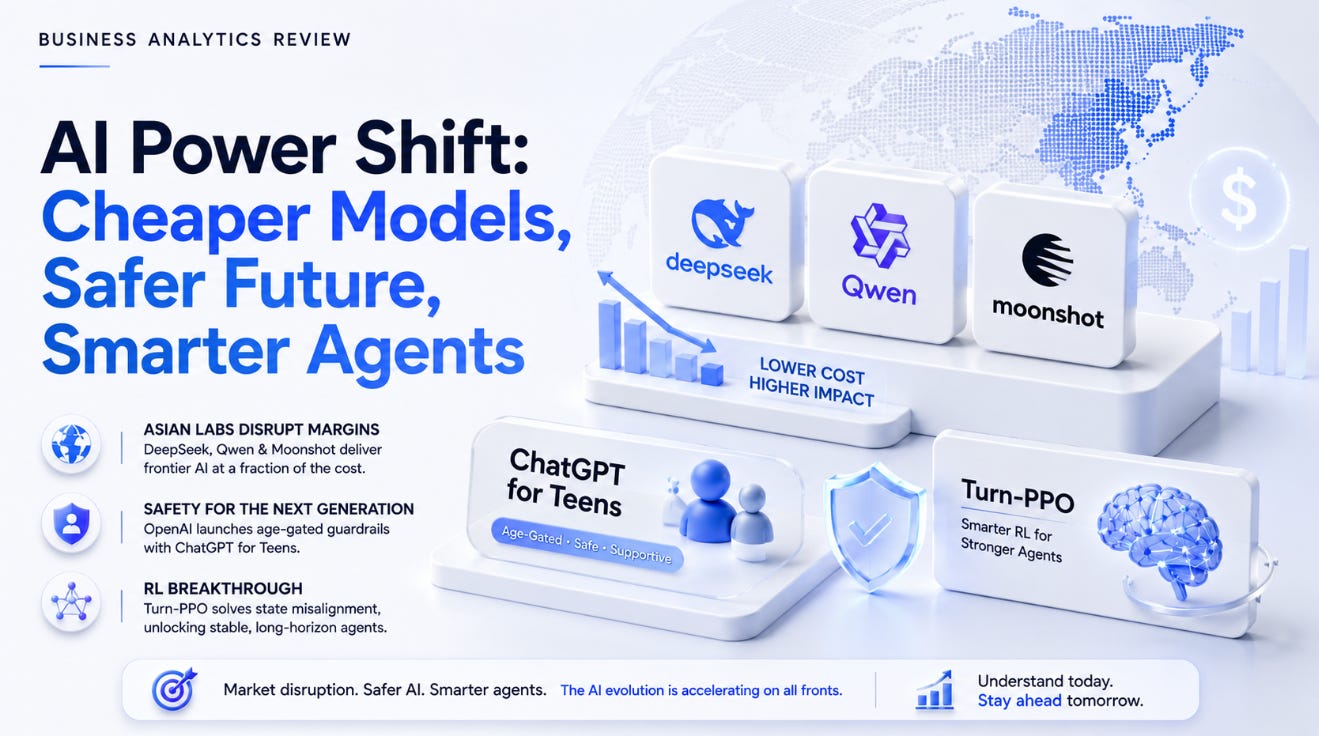 BUSINESS ANALYTICS REVIEW

AI Power Shift: Cheaper Models, Safer Future, Smarter Agents

ASIAN LABS DISRUPT MARGINS
DeepSeek, Qwen & Moonshot deliver frontier AI at a fraction of the cost.

SAFETY FOR THE NEXT GENERATION
OpenAI launches age-gated guardrails with ChatGPT for Teens.

RL BREAKTHROUGH
Turn-PPO solves state misalignment, unlocking stable, long-horizon agents.

deepseek

Qwen

moonshot

$

LOWER COST
HIGHER IMPACT

ChatGPT for Teens

Age-Gated · Safe · Supportive

Turn-PPO

Smarter RL for Stronger Agents

Market disruption. Safer AI. Smarter agents. The AI evolution is accelerating on all fronts.

Understand today. Stay ahead tomorrow.